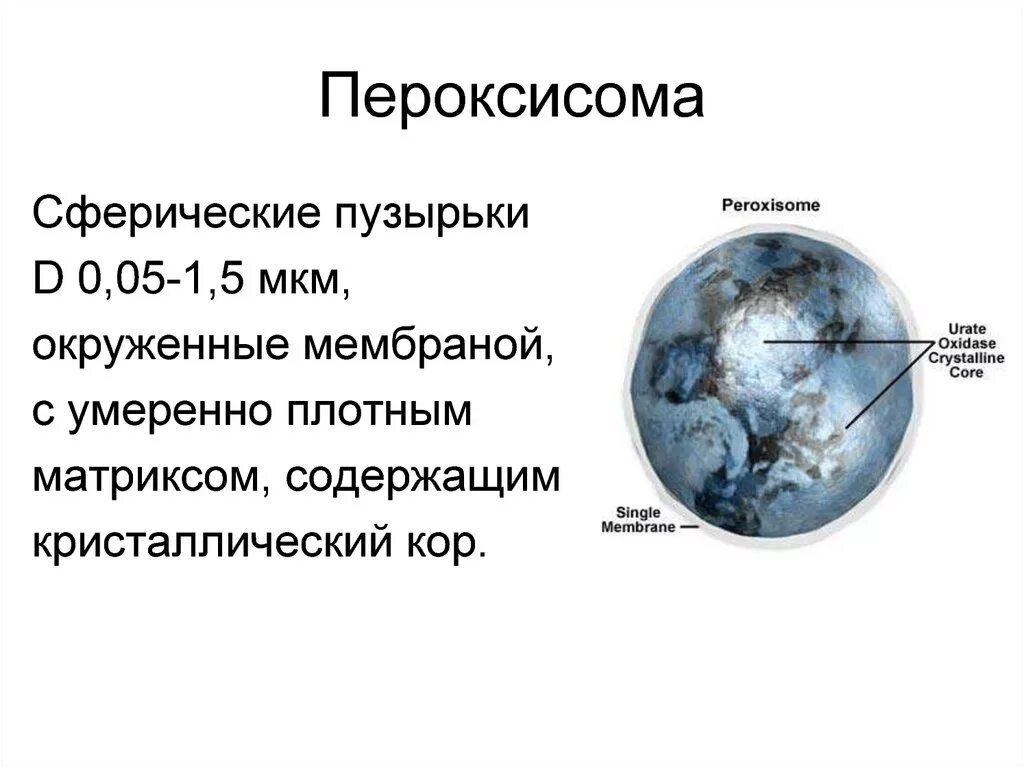 Пероксисома

Сферические пузырьки D 0,05-1,5 мкм, окруженные мембраной, с умеренно плотным матриксом, содержащим кристаллический кор.

Peroxisome

Urate Oxidase Crystalline Core

Single Membrane